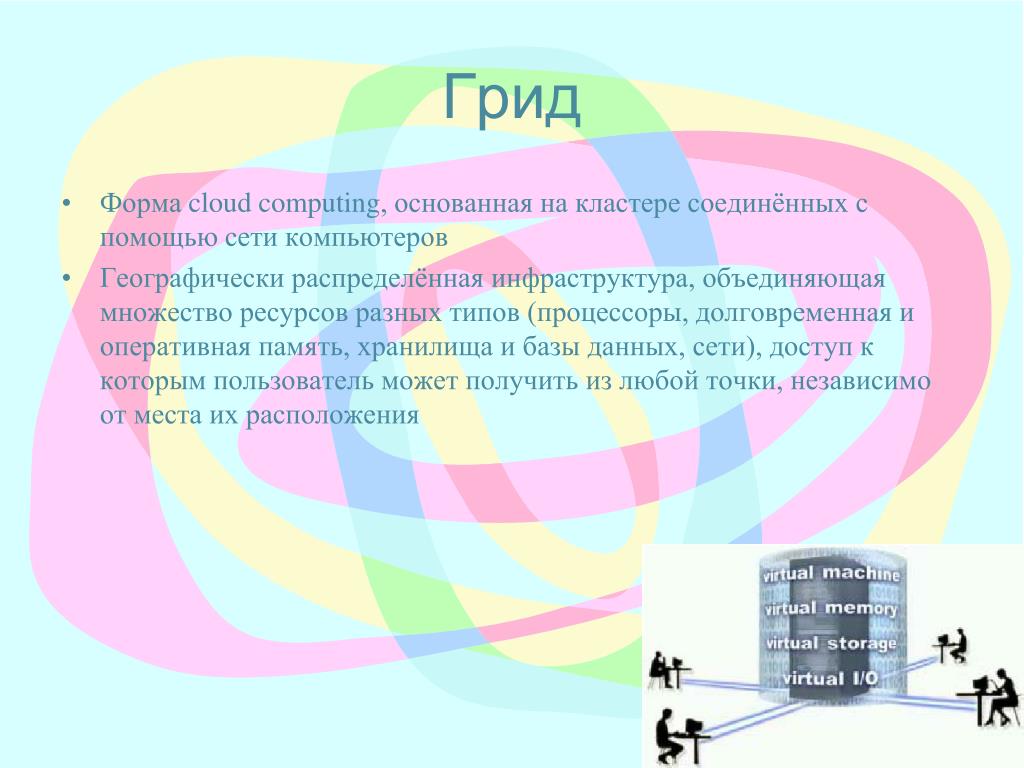 Грид

• Форма cloud computing, основанная на кластере соединённых с помощью сети компьютеров

• Географически распределённая инфраструктура, объединяющая множество ресурсов разных типов (процессоры, долговременная и оперативная память, хранилища и базы данных, сети), доступ к которым пользователь может получить из любой точки, независимо от места их расположения

virtual machine
virtual memory
virtual storage
virtual I/O